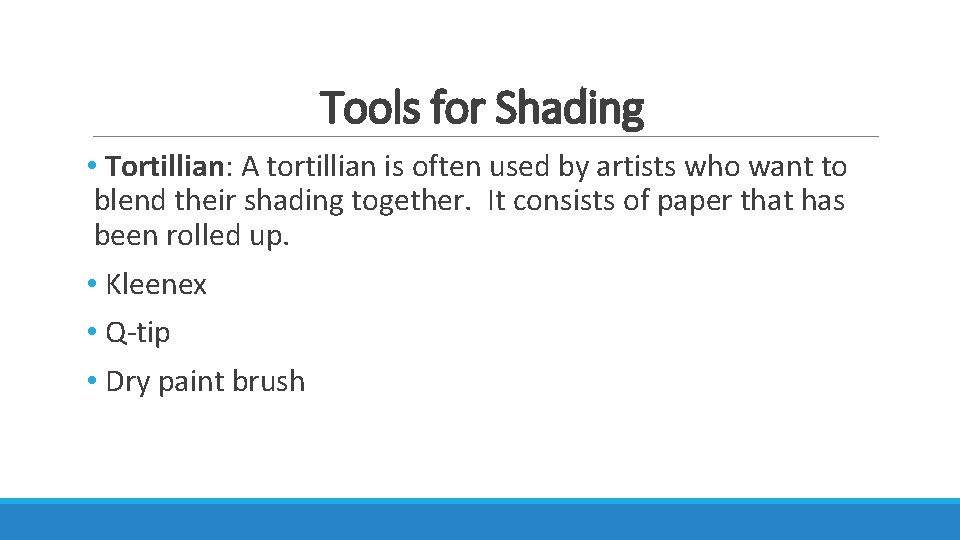 Tools for Shading

• Tortillian: A tortillian is often used by artists who want to blend their shading together. It consists of paper that has been rolled up.

• Kleenex

• Q-tip

• Dry paint brush